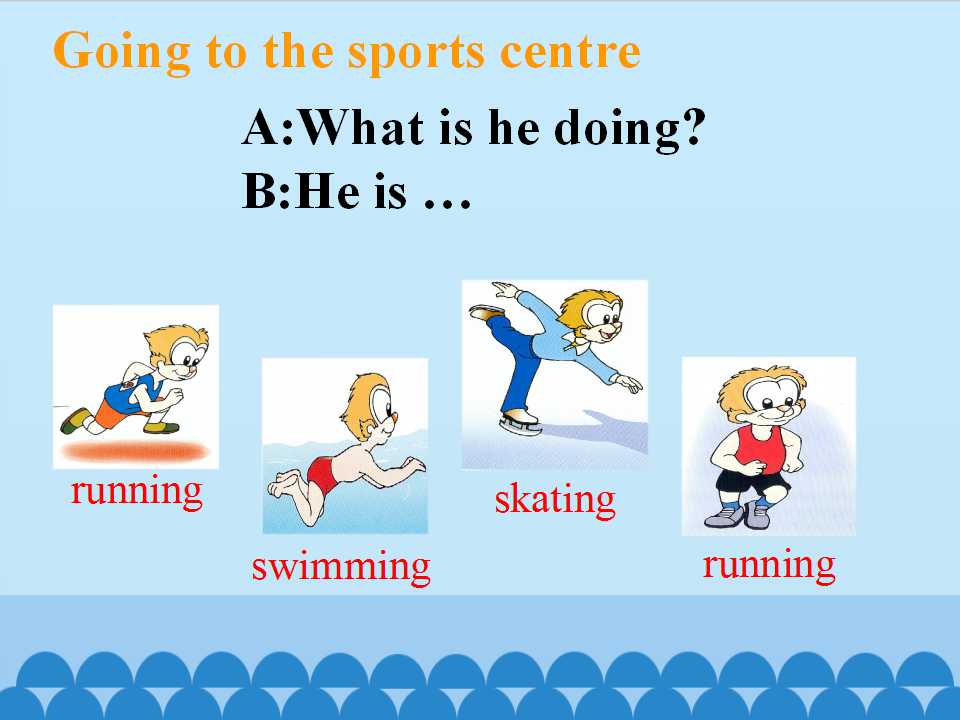 Going to the sports centre

A:What is he doing?
B:He is …

running

swimming

skating

running